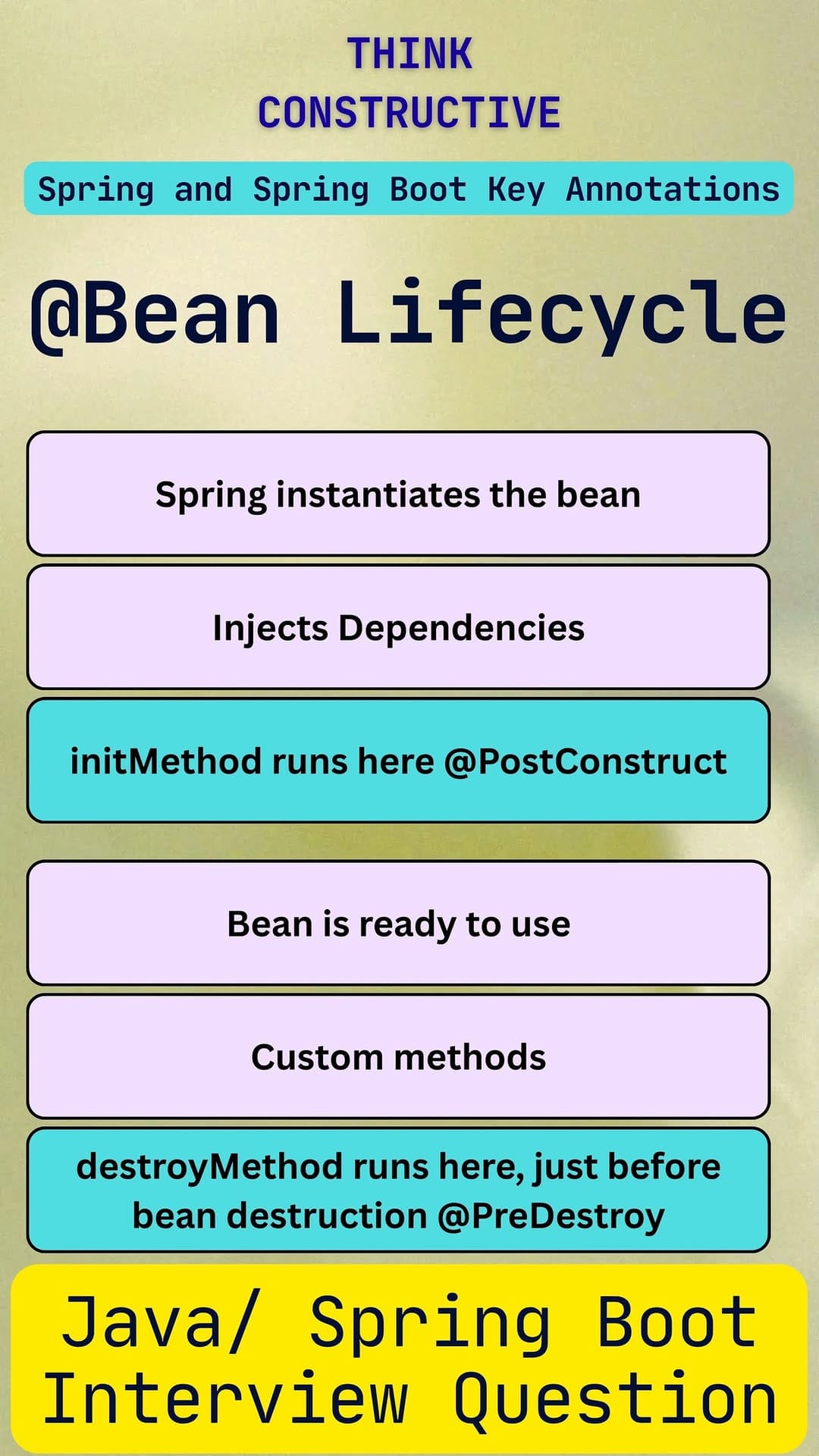 THINK
CONSTRUCTIVE

Spring and Spring Boot Key Annotations

@Bean Lifecycle

Spring instantiates the bean

Injects Dependencies

initMethod runs here @PostConstruct

Bean is ready to use

Custom methods

destroyMethod runs here, just before bean destruction @PreDestroy

Java/ Spring Boot Interview Question